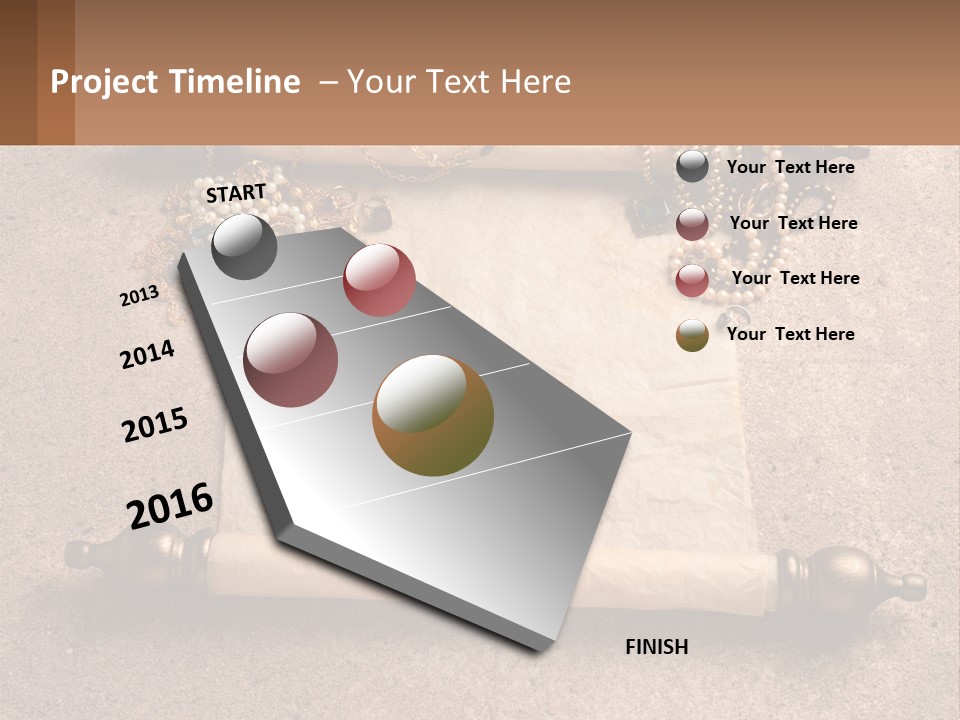 Project Timeline – Your Text Here

START

2013

2014

2015

2016

FINISH

Your Text Here

Your Text Here

Your Text Here

Your Text Here